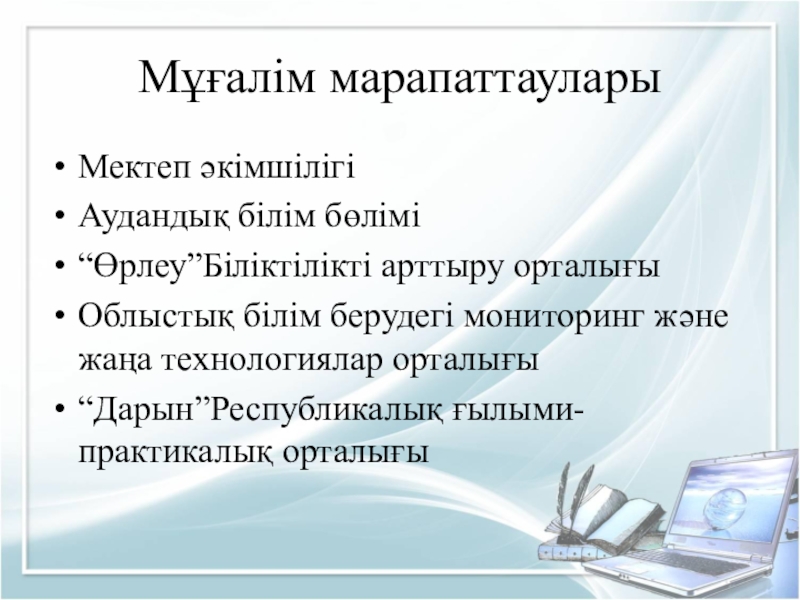 Мұғалім марапаттаулары

• Мектеп әкімшілігі
• Аудандық білім бөлімі
• “Өрлеу”Біліктілікті арттыру орталығы
• Облыстық білім берудегі мониторинг және жаңа технологиялар орталығы
• “Дарын”Республикалық ғылыми-практикалық орталығы